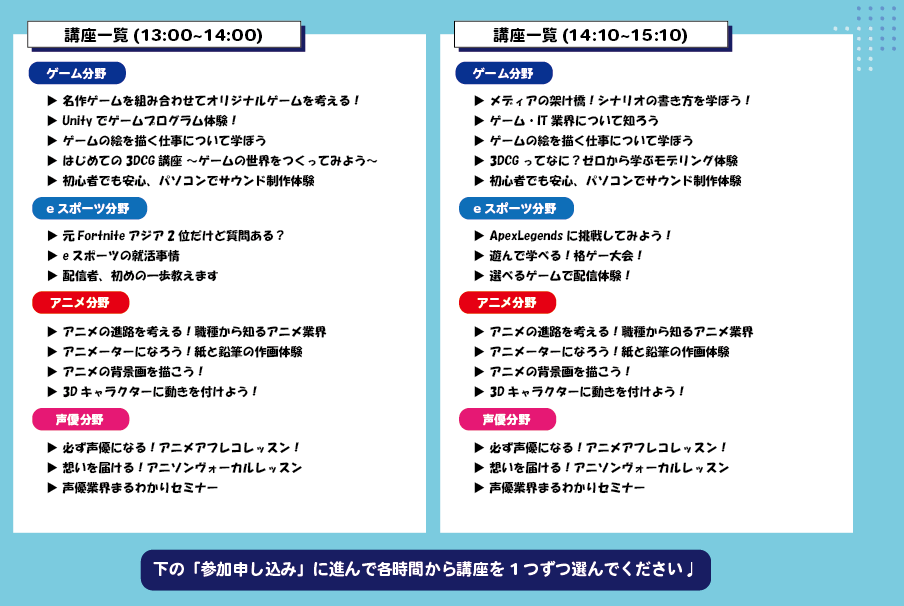 講座一覧 (13:00~14:00)

ゲーム分野

▶ 名作ゲームを組み合わせてオリジナルゲームを考える！
▶ Unity でゲームプログラム体験！
▶ ゲームの絵を描く仕事について学ぼう
▶ はじめての 3DCG 講座 ～ゲームの世界をつくってみよう～
▶ 初心者でも安心、パソコンでサウンド制作体験

e スポーツ分野

▶ 元 Fortnite アジア 2 位だけど質問ある？
▶ e スポーツの就活事情
▶ 配信者、初めの一歩教えます

アニメ分野

▶ アニメの進路を考える！職種から知るアニメ業界
▶ アニメーターになろう！紙と鉛筆の作画体験
▶ アニメの背景画を描こう！
▶ 3D キャラクターに動きを付けよう！

声優分野

▶ 必ず声優になる！アニメアフレコレッスン！
▶ 想いを届ける！アニソンヴォーカルレッスン
▶ 声優業界まるわかりセミナー

講座一覧 (14:10~15:10)

ゲーム分野

▶ メディアの架け橋！シナリオの書き方を学ぼう！
▶ ゲーム・IT 業界について知ろう
▶ ゲームの絵を描く仕事について学ぼう
▶ 3DCG ってなに？ゼロから学ぶモデリング体験
▶ 初心者でも安心、パソコンでサウンド制作体験

e スポーツ分野

▶ ApexLegends に挑戦してみよう！
▶ 遊んで学べる！格ゲー大会！
▶ 選べるゲームで配信体験！

アニメ分野

▶ アニメの進路を考える！職種から知るアニメ業界
▶ アニメーターになろう！紙と鉛筆の作画体験
▶ アニメの背景画を描こう！
▶ 3D キャラクターに動きを付けよう！

声優分野

▶ 必ず声優になる！アニメアフレコレッスン！
▶ 想いを届ける！アニソンヴォーカルレッスン
▶ 声優業界まるわかりセミナー

下の「参加申し込み」に進んで各時間から講座を 1 つずつ選んでください」